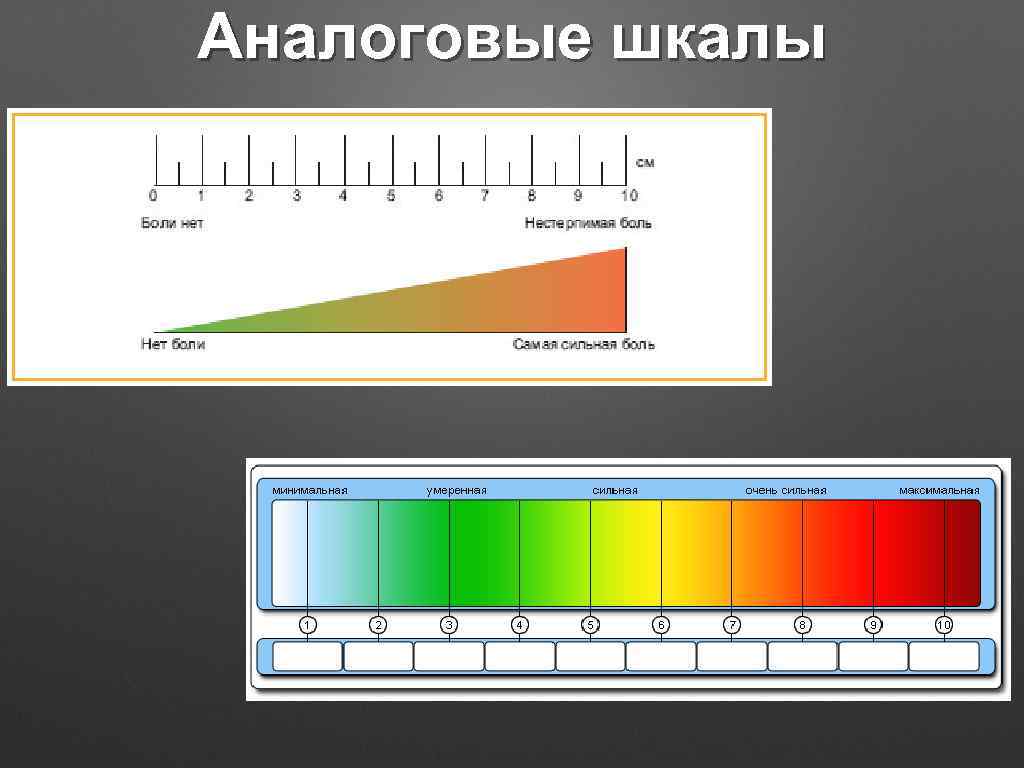 Аналоговые шкалы

см
0 1 2 3 4 5 6 7 8 9 10
Боли нет
Нестерпимая боль

Нет боли
Самая сильная боль

минимальная
умеренная
сильная
очень сильная
максимальная

1 2 3 4 5 6 7 8 9 10